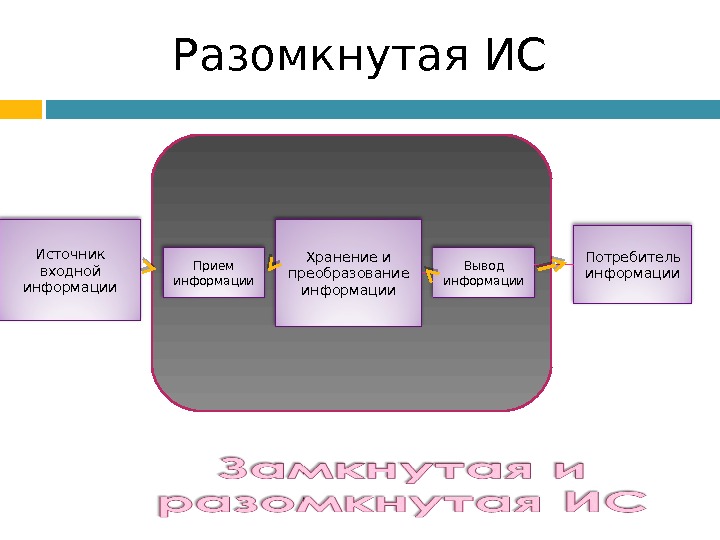 Разомкнутая ИС

Источник входной информации

Прием информации

Хранение и преобразование информации

Вывод информации

Потребитель информации

Замкнутая и разомкнутая ИС